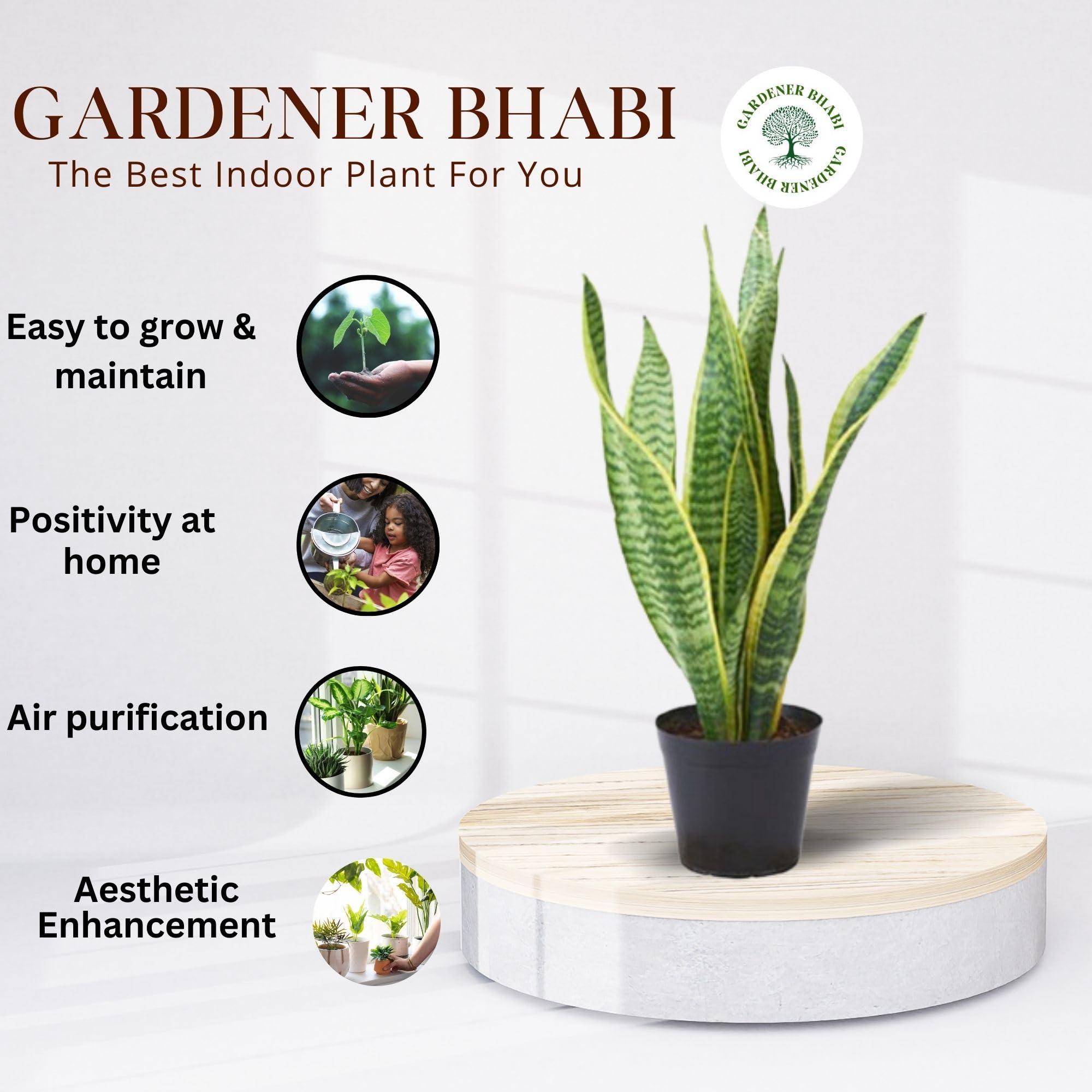 GARDENER BHABI
The Best Indoor Plant For You

GARDENER BHABI
GARDENER BHABI

Easy to grow & maintain

Positivity at home

Air purification

Aesthetic Enhancement